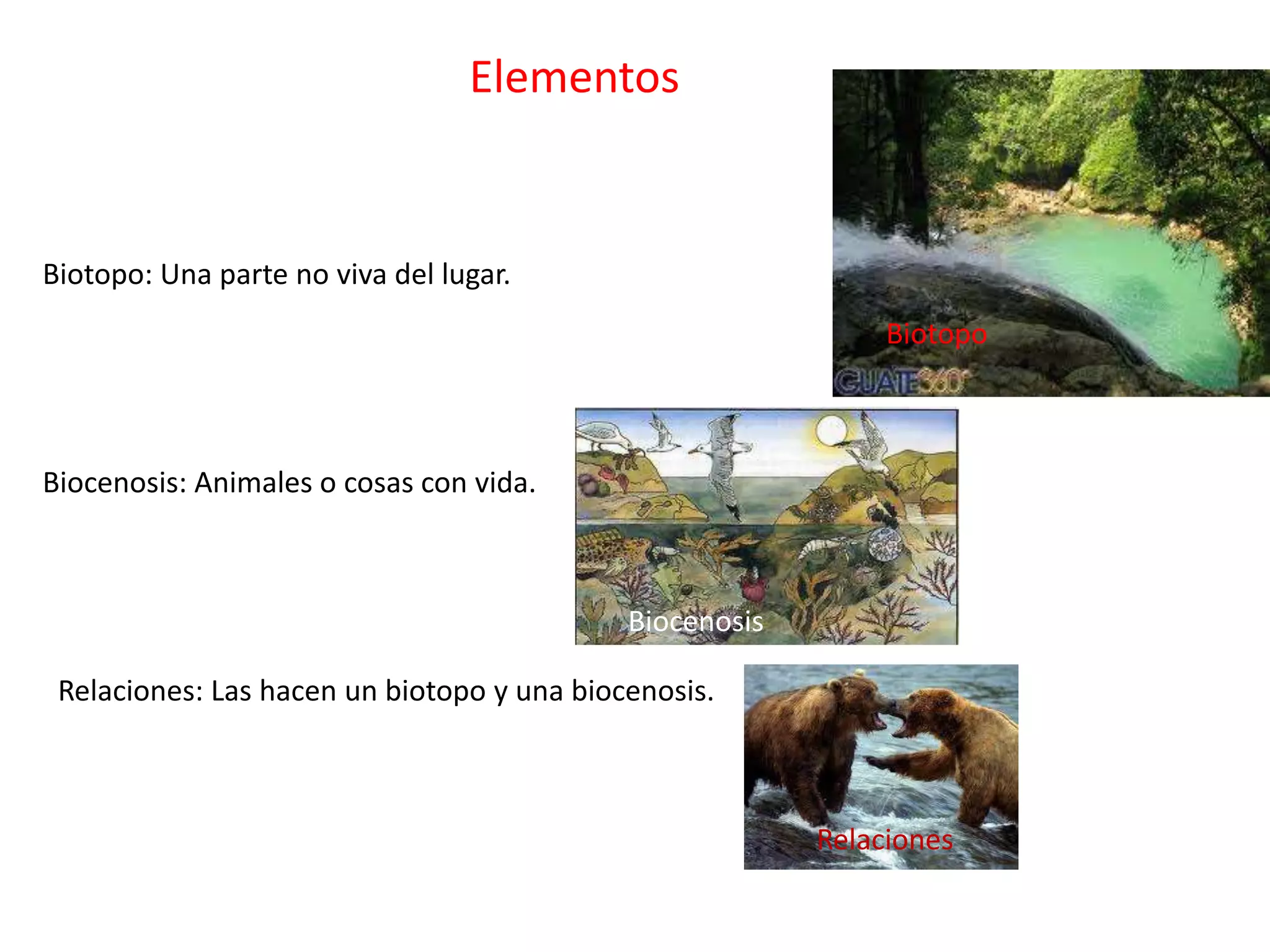 Elementos

Biotopo: Una parte no viva del lugar.

Biotopo

GUATE360°

Biocenosis: Animales o cosas con vida.

Biocenosis

Relaciones: Las hacen un biotopo y una biocenosis.

Relaciones